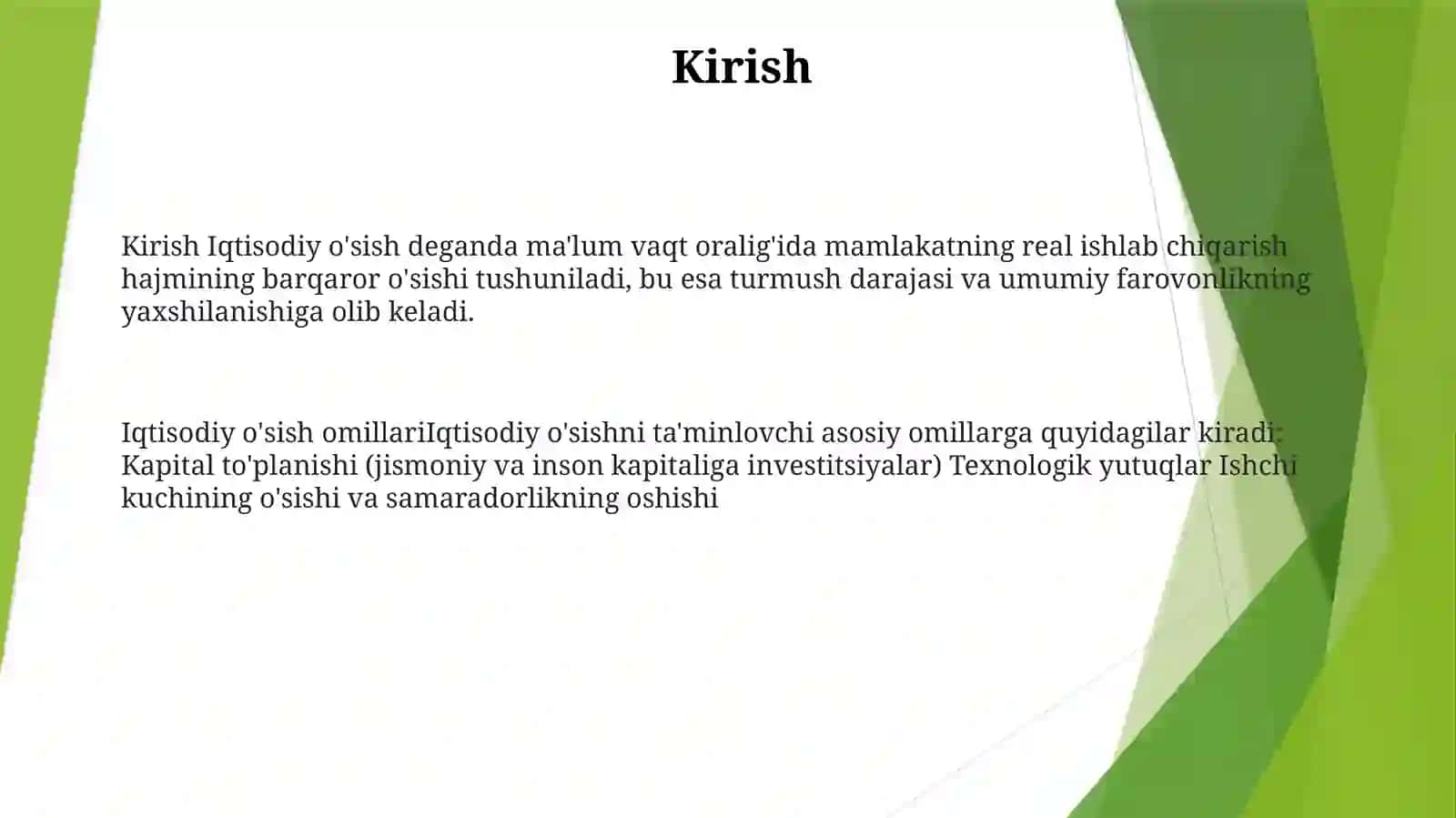 Kirish

Kirish Iqtisodiy o'sish deganda ma'lum vaqt oralig'ida mamlakatning real ishlab chiqarish hajmining barqaror o'sishi tushuniladi, bu esa turmush darajasi va umumiy farovonlikning yaxshilanishiga olib keladi.

Iqtisodiy o'sish omillariIqtisodiy o'sishni ta'minlovchi asosiy omillarga quyidagilar kiradi: Kapital to'planishi (jismoniy va inson kapitaliga investitsiyalar) Texnologik yutuqlar Ishchi kuchining o'sishi va samaradorlikning oshishi